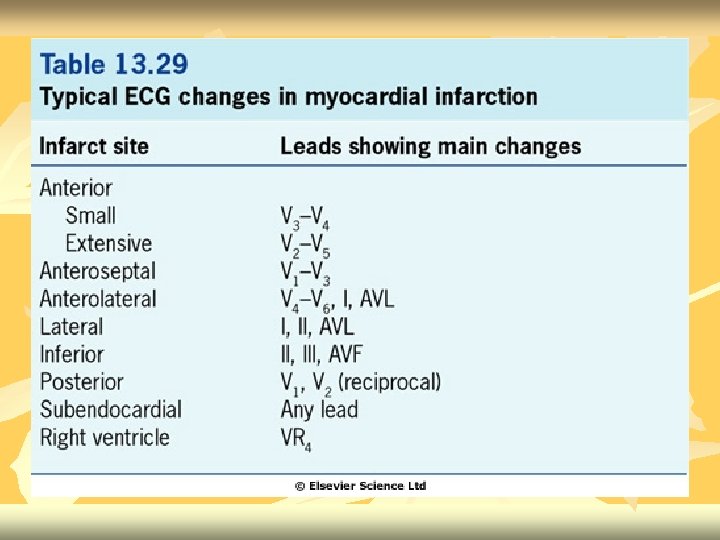 Table 13.29
Typical ECG changes in myocardial infarction

| Infarct site | Leads showing main changes |
|---|---|
| Anterior | |
| Small | $V_3$–$V_4$ |
| Extensive | $V_2$–$V_5$ |
| Anteroseptal | $V_1$–$V_3$ |
| Anterolateral | $V_4$–$V_6$, I, AVL |
| Lateral | I, II, AVL |
| Inferior | II, III, AVF |
| Posterior | $V_1$, $V_2$ (reciprocal) |
| Subendocardial | Any lead |
| Right ventricle | $VR_4$ |

© Elsevier Science Ltd